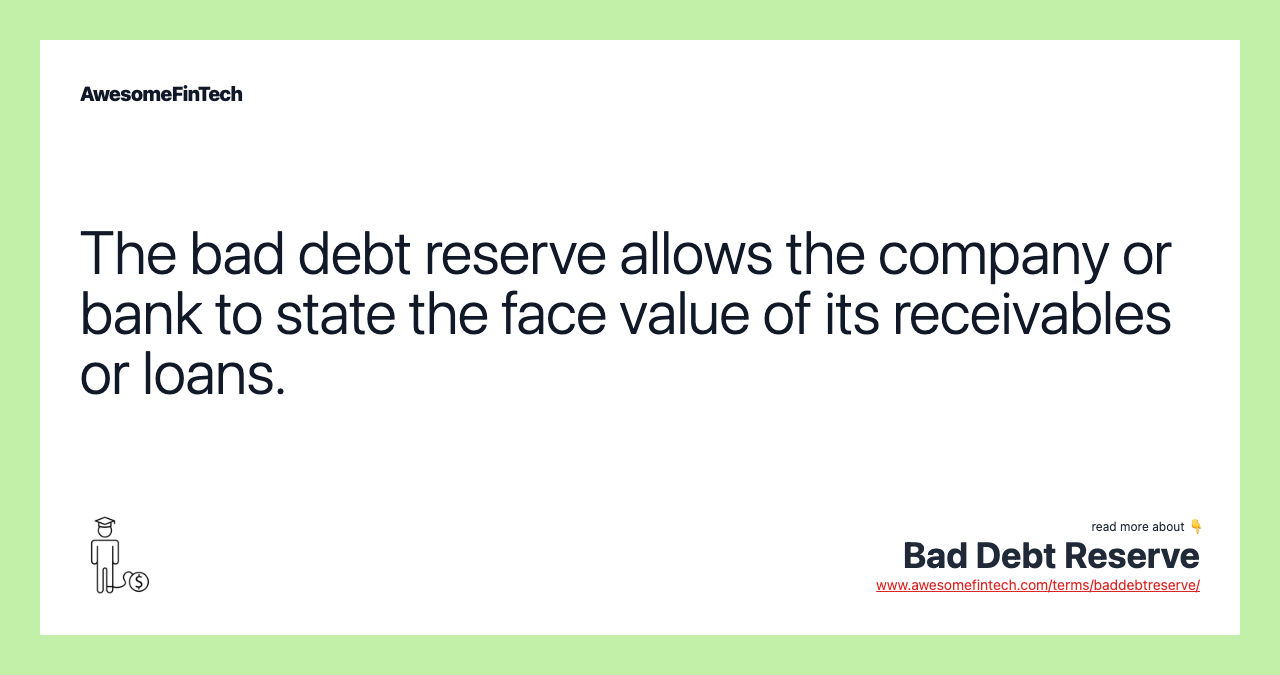 AwesomeFinTech

The bad debt reserve allows the company or bank to state the face value of its receivables or loans.

read more about 👇
Bad Debt Reserve
www.awesomefintech.com/terms/baddebtreserve/